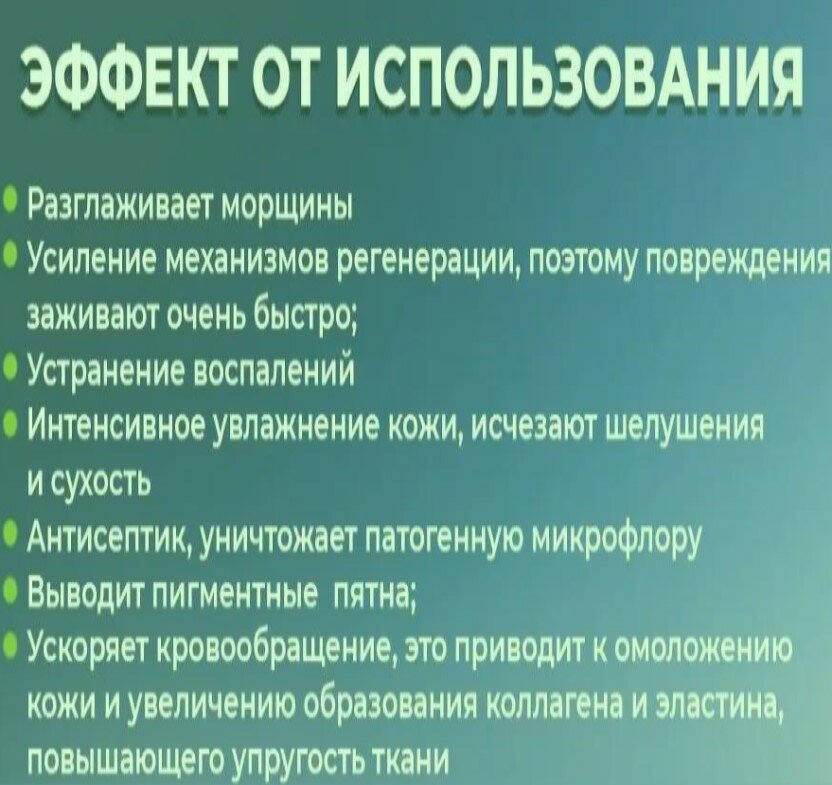 ЭФФЕКТ ОТ ИСПОЛЬЗОВАНИЯ

• Разглаживает морщины
• Усиление механизмов регенерации, поэтому повреждения заживают очень быстро;
• Устранение воспалений
• Интенсивное увлажнение кожи, исчезают шелушения и сухость
• Антисептик, уничтожает патогенную микрофлору
• Выводит пигментные пятна;
• Ускоряет кровообращение, это приводит к омоложению кожи и увеличению образования коллагена и эластина, повышающего упругость ткани